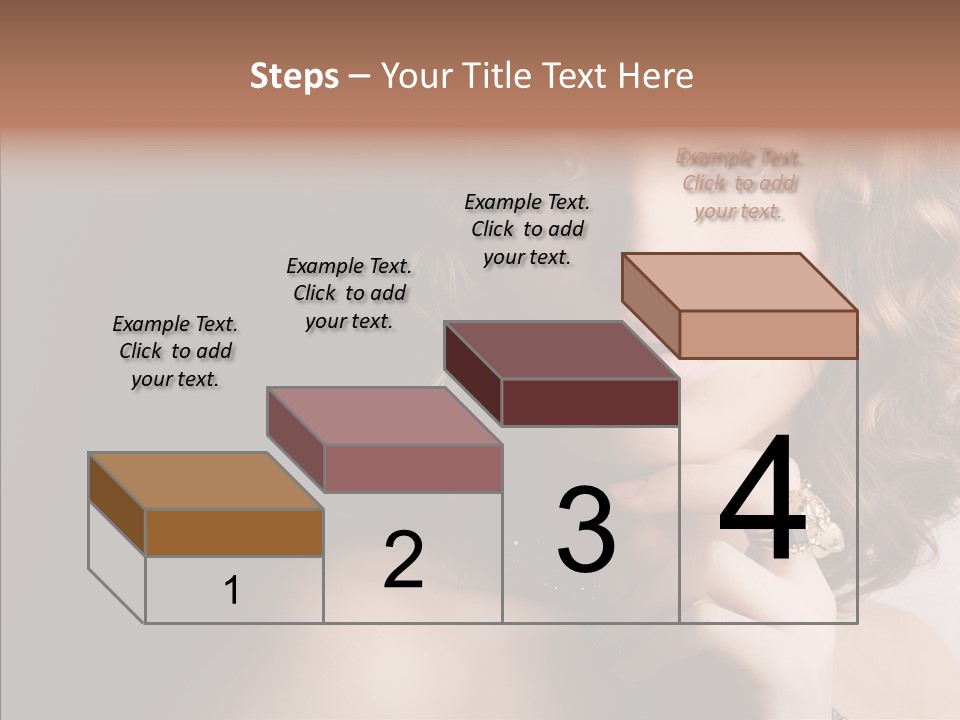 Steps – Your Title Text Here

Example Text. Click to add your text.

Example Text. Click to add your text.

Example Text. Click to add your text.

Example Text. Click to add your text.

1

2

3

4